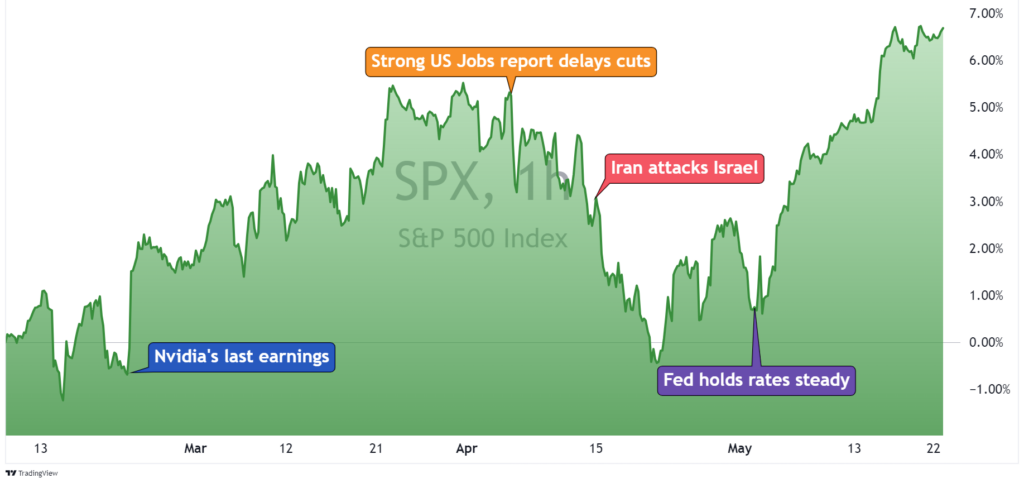 Strong US Jobs report delays cuts

SPX, 1h

S&P 500 Index

Iran attacks Israel

Nvidia's last earnings

Fed holds rates steady

7.00%
6.00%
5.00%
4.00%
3.00%
2.00%
1.00%
0.00%
-1.00%

13
Mar
12
21
Apr
15
May
13
22

TradingView